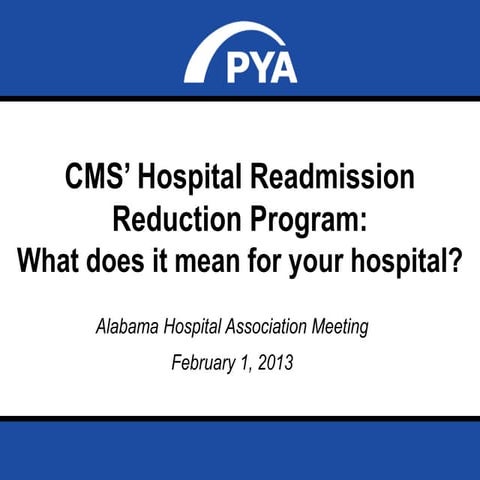 PYA

CMS' Hospital Readmission Reduction Program: What does it mean for your hospital?

Alabama Hospital Association Meeting

February 1, 2013